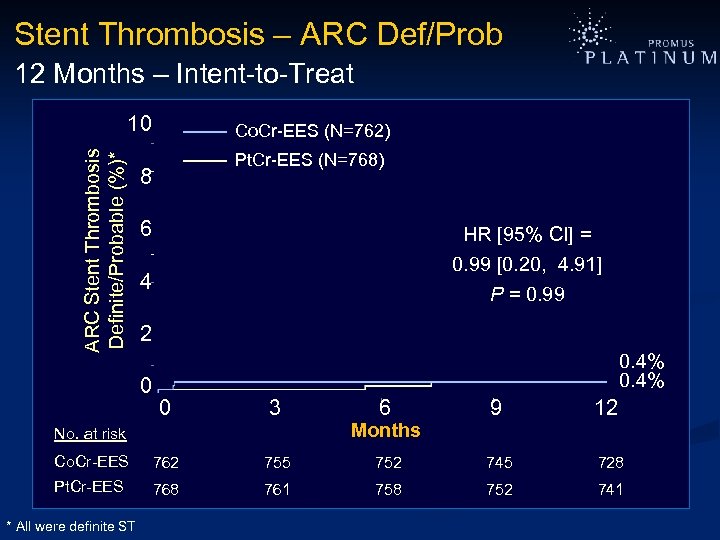 Stent Thrombosis – ARC Def/Prob
12 Months – Intent-to-Treat

PROMUS
PLATINUM

ARC Stent Thrombosis Definite/Probable (%)*

10
8
6
4
2
0

CoCr-EES (N=762)
PtCr-EES (N=768)

HR [95% CI] =
0.99 [0.20, 4.91]
$P$ = 0.99

0.4%
0.4%

0 3 6 9 12
Months

| No. at risk | | | | | |
|---|---|---|---|---|---|
| CoCr-EES | 762 | 755 | 752 | 745 | 728 |
| PtCr-EES | 768 | 761 | 758 | 752 | 741 |

* All were definite ST